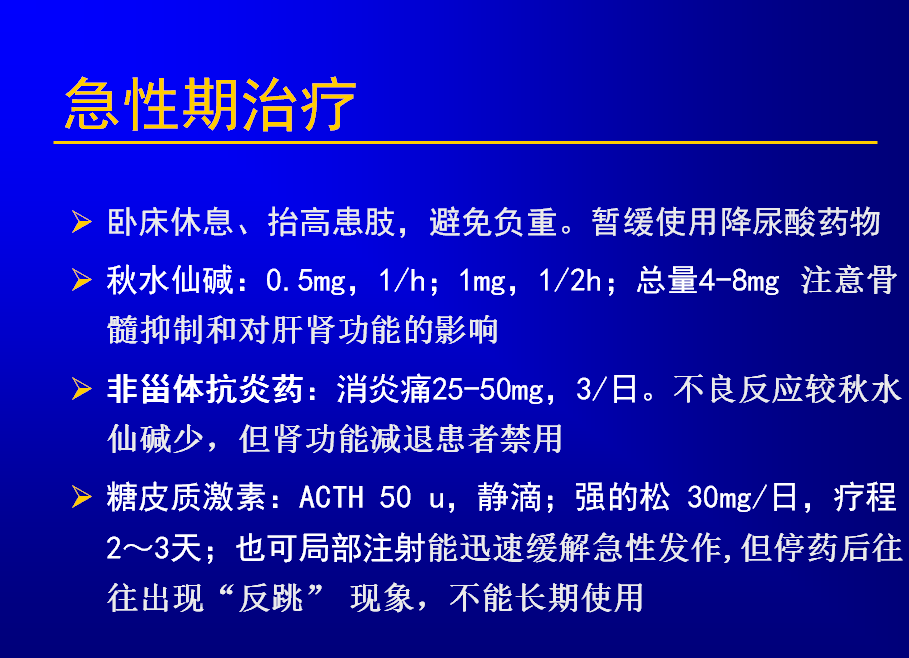 急性期治疗

➢ 卧床休息、抬高患肢，避免负重。暂缓使用降尿酸药物

➢ 秋水仙碱：0.5mg，1/h；1mg，1/2h；总量4-8mg 注意骨髓抑制和对肝肾功能的影响

➢ 非甾体抗炎药：消炎痛25-50mg，3/日。不良反应较秋水仙碱少，但肾功能减退患者禁用

➢ 糖皮质激素：ACTH 50 u，静滴；强的松 30mg/日，疗程2～3天；也可局部注射能迅速缓解急性发作,但停药后往往出现“反跳” 现象，不能长期使用